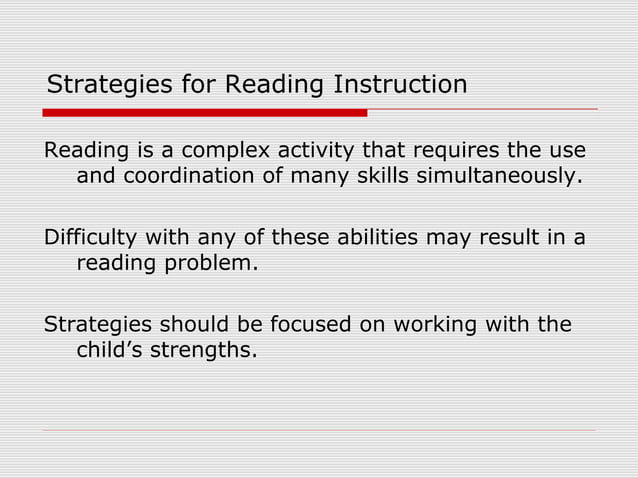 Strategies for Reading Instruction

Reading is a complex activity that requires the use and coordination of many skills simultaneously.

Difficulty with any of these abilities may result in a reading problem.

Strategies should be focused on working with the child’s strengths.